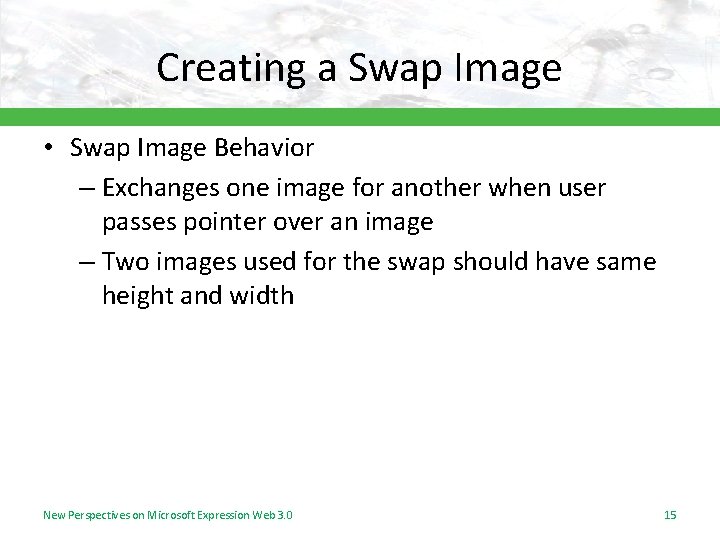 Creating a Swap Image

• Swap Image Behavior
– Exchanges one image for another when user passes pointer over an image
– Two images used for the swap should have same height and width

New Perspectives on Microsoft Expression Web 3.0

15